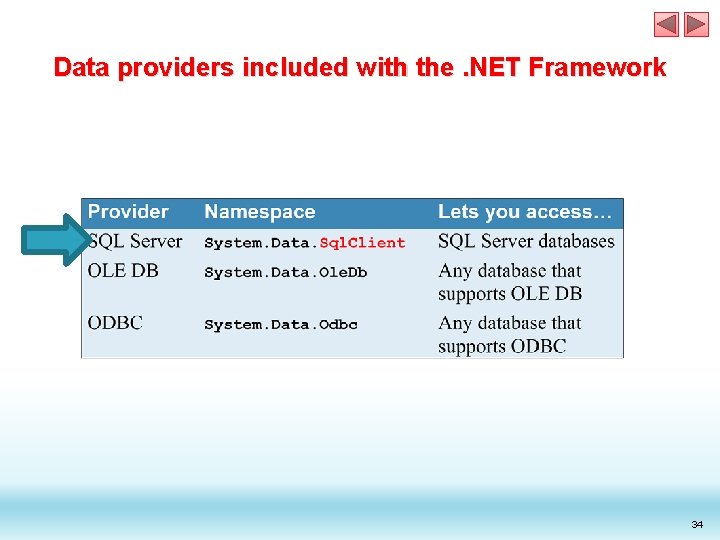 Data providers included with the .NET Framework

| Provider | Namespace | Lets you access… |
|---|---|---|
| SQL Server | System.Data.SqlClient | SQL Server databases |
| OLE DB | System.Data.OleDb | Any database that supports OLE DB |
| ODBC | System.Data.Odbc | Any database that supports ODBC |

34